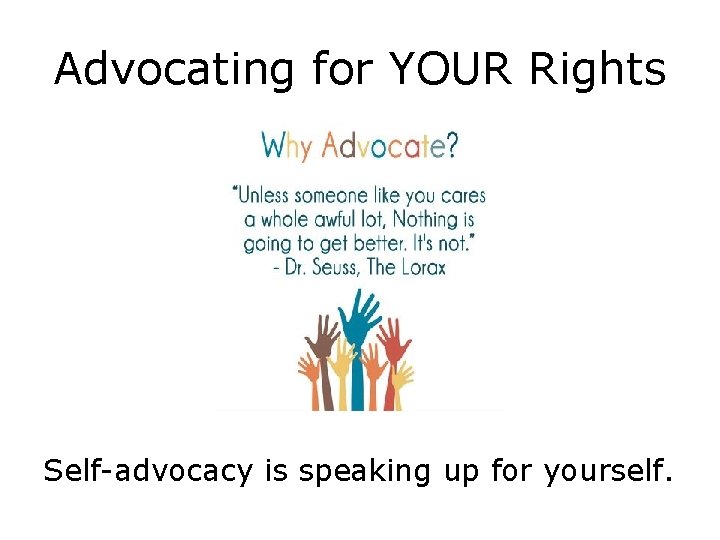 Advocating for YOUR Rights

Why Advocate?

"Unless someone like you cares a whole awful lot, Nothing is going to get better. It's not."
- Dr. Seuss, The Lorax

Self-advocacy is speaking up for yourself.